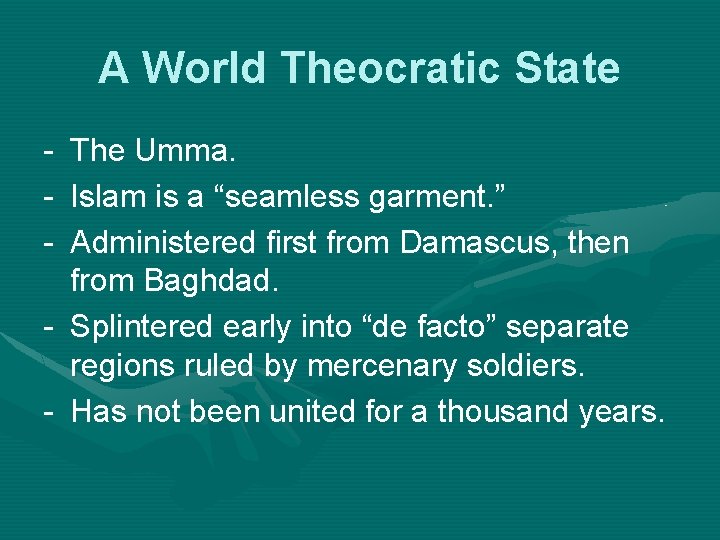 A World Theocratic State

- The Umma.
- Islam is a “seamless garment.”
- Administered first from Damascus, then from Baghdad.
- Splintered early into “de facto” separate regions ruled by mercenary soldiers.
- Has not been united for a thousand years.